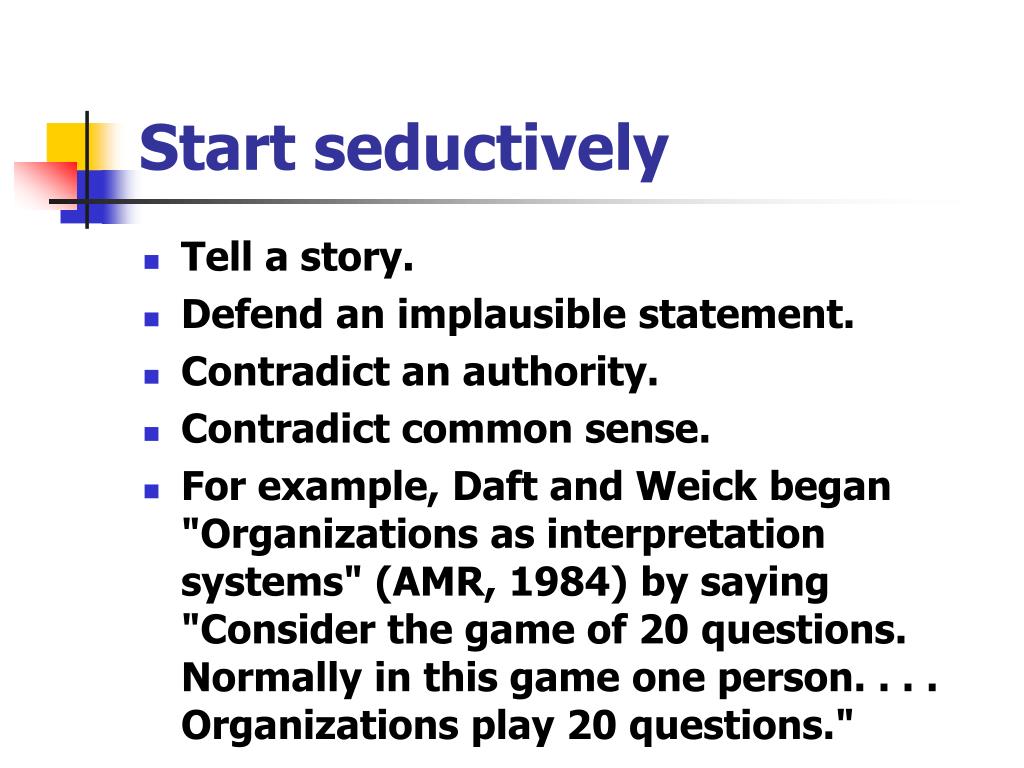 Start seductively

- Tell a story.
- Defend an implausible statement.
- Contradict an authority.
- Contradict common sense.
- For example, Daft and Weick began "Organizations as interpretation systems" (AMR, 1984) by saying "Consider the game of 20 questions. Normally in this game one person. . . . Organizations play 20 questions."